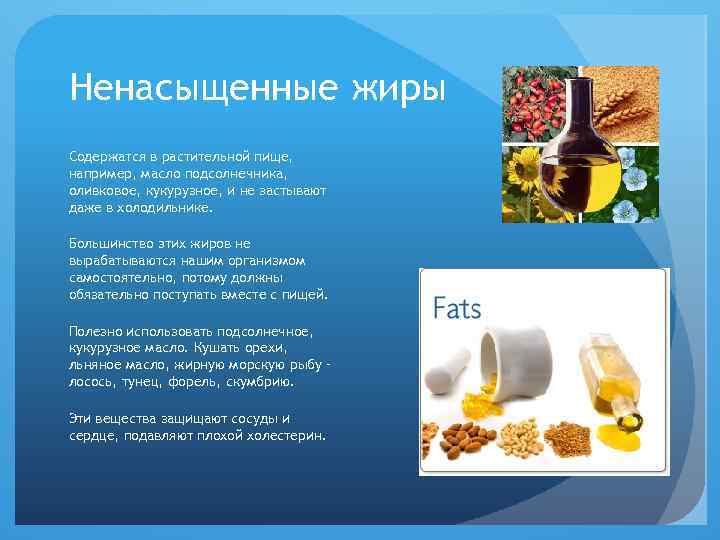 Ненасыщенные жиры

Содержатся в растительной пище, например, масло подсолнечника, оливковое, кукурузное, и не застывают даже в холодильнике.

Большинство этих жиров не вырабатываются нашим организмом самостоятельно, потому должны обязательно поступать вместе с пищей.

Полезно использовать подсолнечное, кукурузное масло. Кушать орехи, льняное масло, жирную морскую рыбу - лосось, тунец, форель, скумбрию.

Эти вещества защищают сосуды и сердце, подавляют плохой холестерин.

Fats